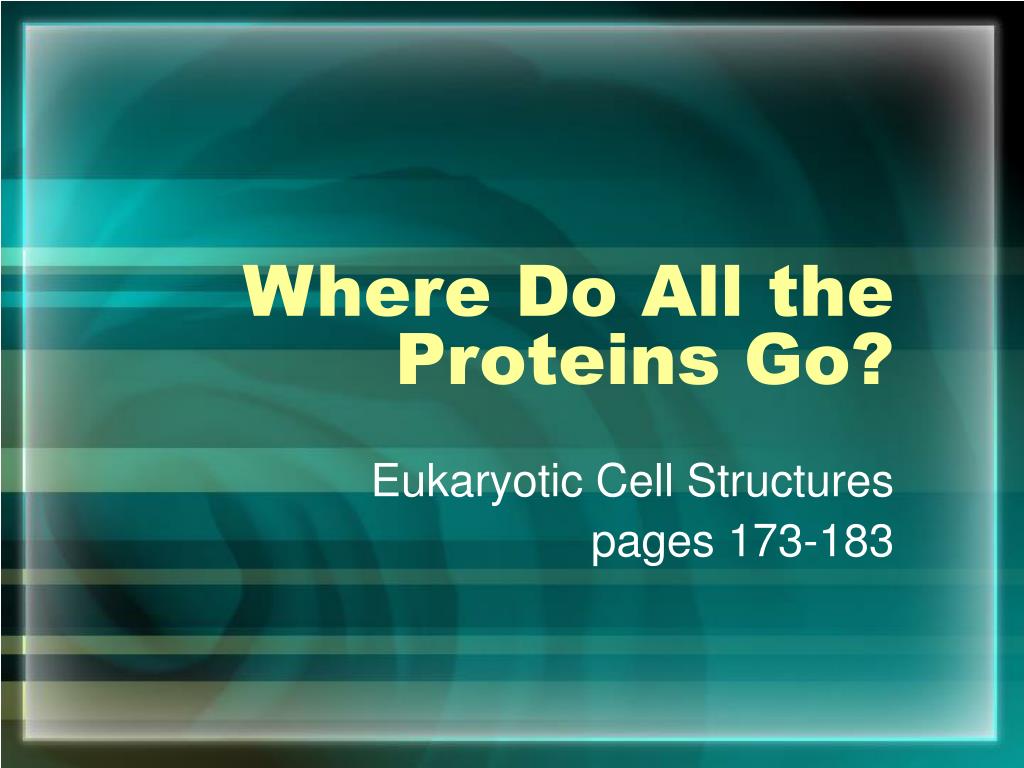 Where Do All the Proteins Go?

Eukaryotic Cell Structures
pages 173-183